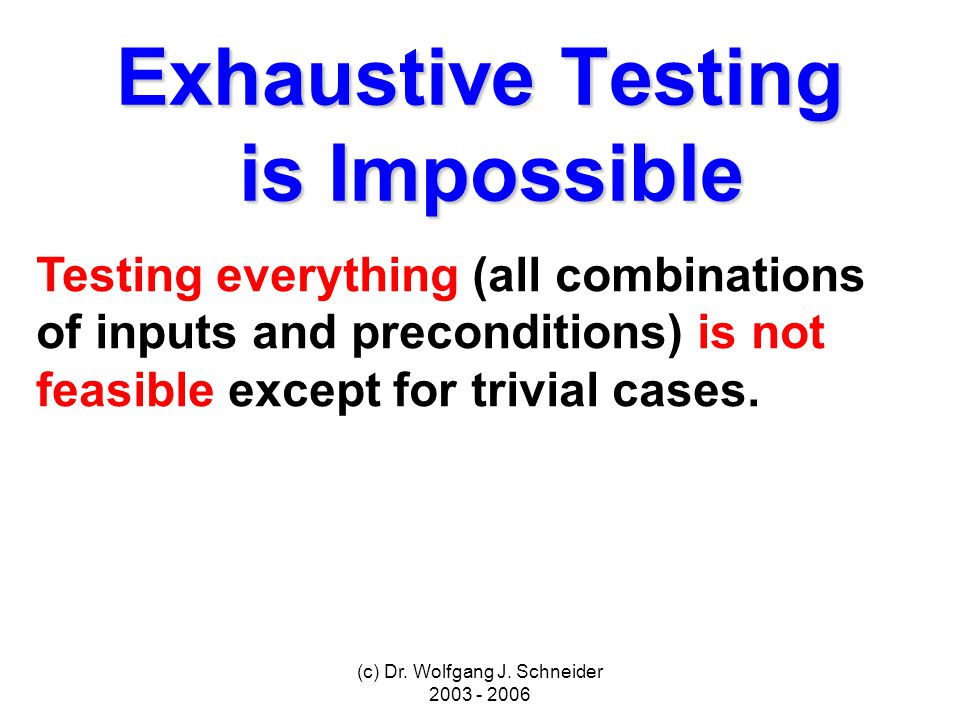 Exhaustive Testing is Impossible

Testing everything (all combinations of inputs and preconditions) is not feasible except for trivial cases.

(c) Dr. Wolfgang J. Schneider
2003 - 2006